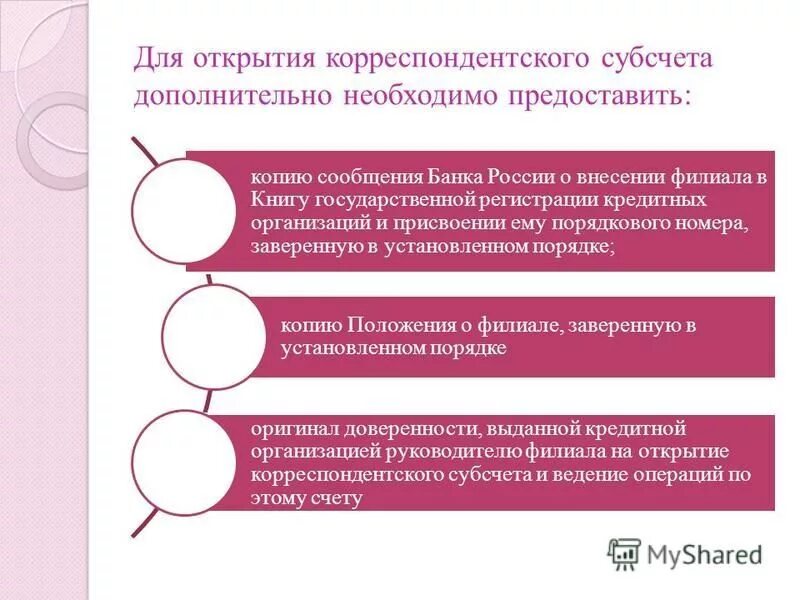 Для открытия корреспондентского субсчета дополнительно необходимо предоставить:

копию сообщения Банка России о внесении филиала в Книгу государственной регистрации кредитных организаций и присвоении ему порядкового номера, заверенную в установленном порядке;

копию Положения о филиале, заверенную в установленном порядке

оригинал доверенности, выданной кредитной организацией руководителю филиала на открытие корреспондентского субсчета и ведение операций по этому счету

MyShared